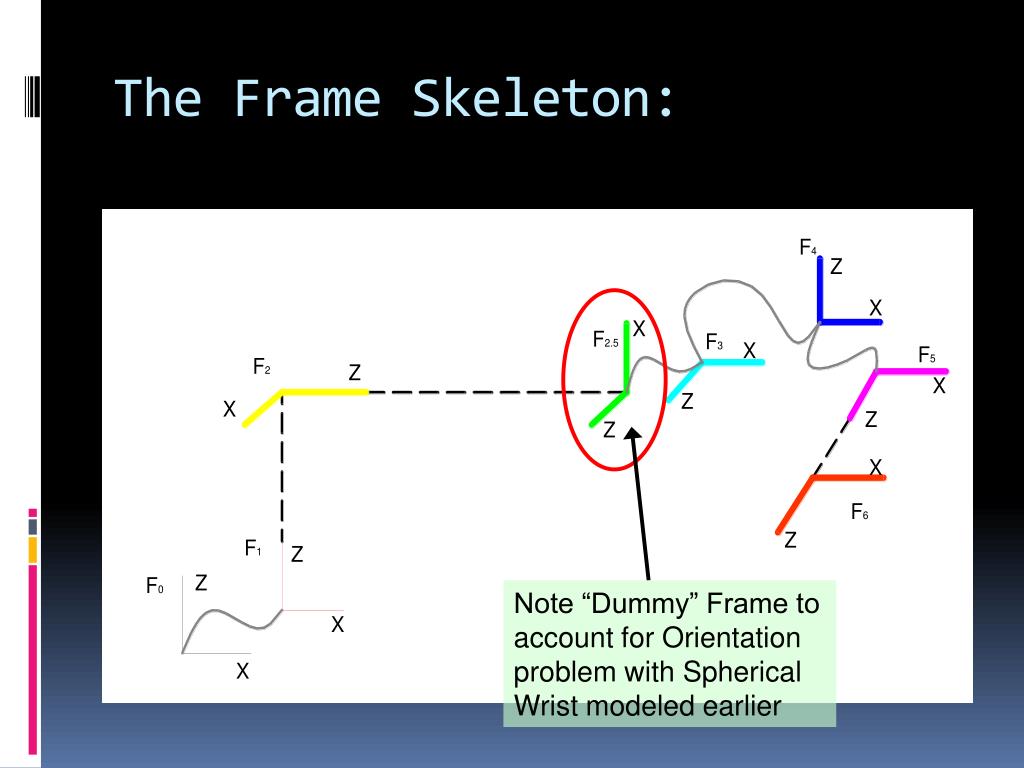 The Frame Skeleton:

$F_4$
Z
X
$F_{2.5}$
X
$F_3$
X
$F_5$
X
$F_2$
Z
X
Z
Z
Z
X
$F_6$
Z
$F_1$
Z
$F_0$
Z
X
X

Note “Dummy” Frame to account for Orientation problem with Spherical Wrist modeled earlier